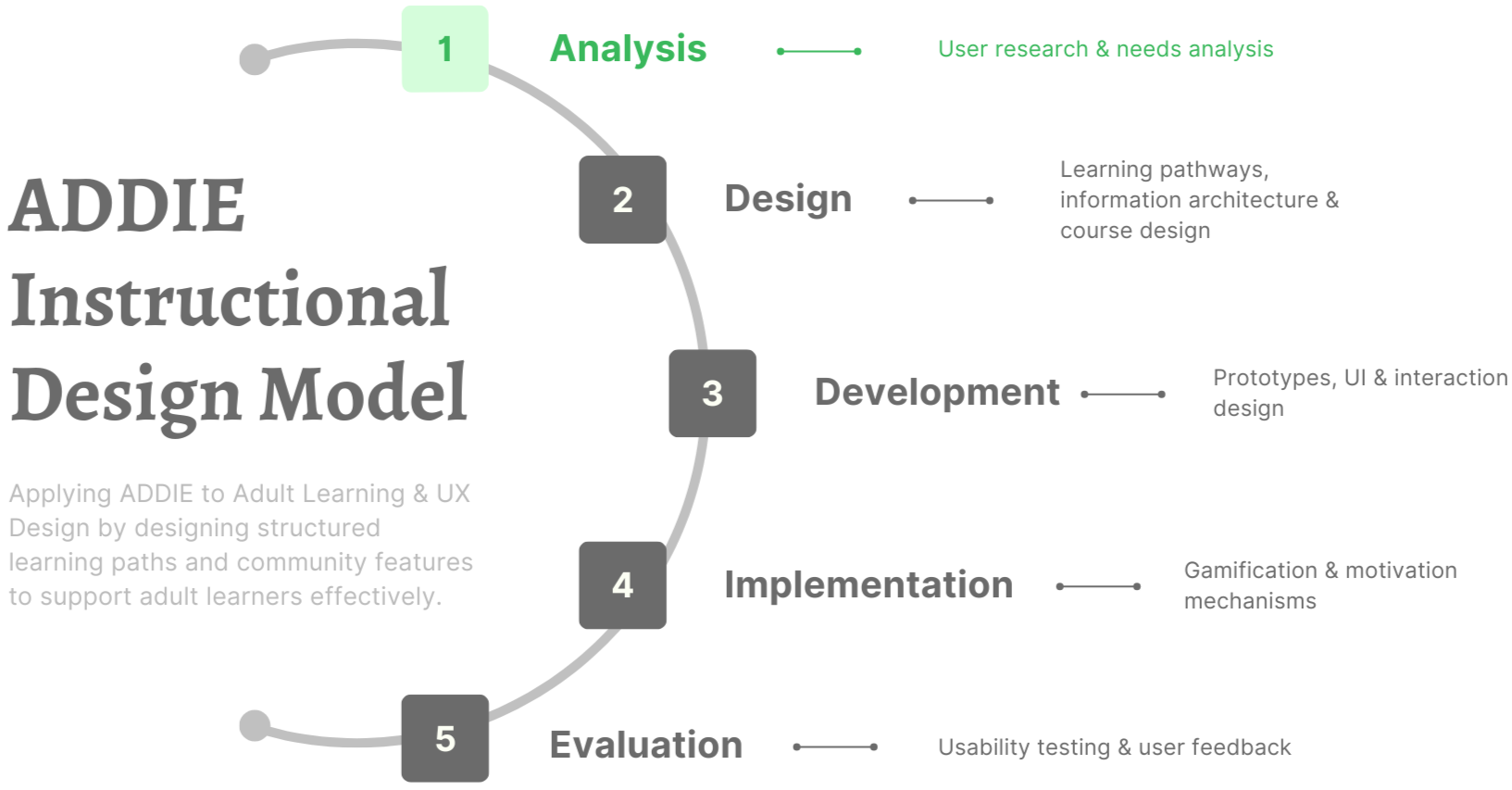 ADDIE Instructional Design Model

Applying ADDIE to Adult Learning & UX Design by designing structured learning paths and community features to support adult learners effectively.

1 Analysis

User research & needs analysis

2 Design

Learning pathways, information architecture & course design

3 Development

Prototypes, UI & interaction design

4 Implementation

Gamification & motivation mechanisms

5 Evaluation

Usability testing & user feedback